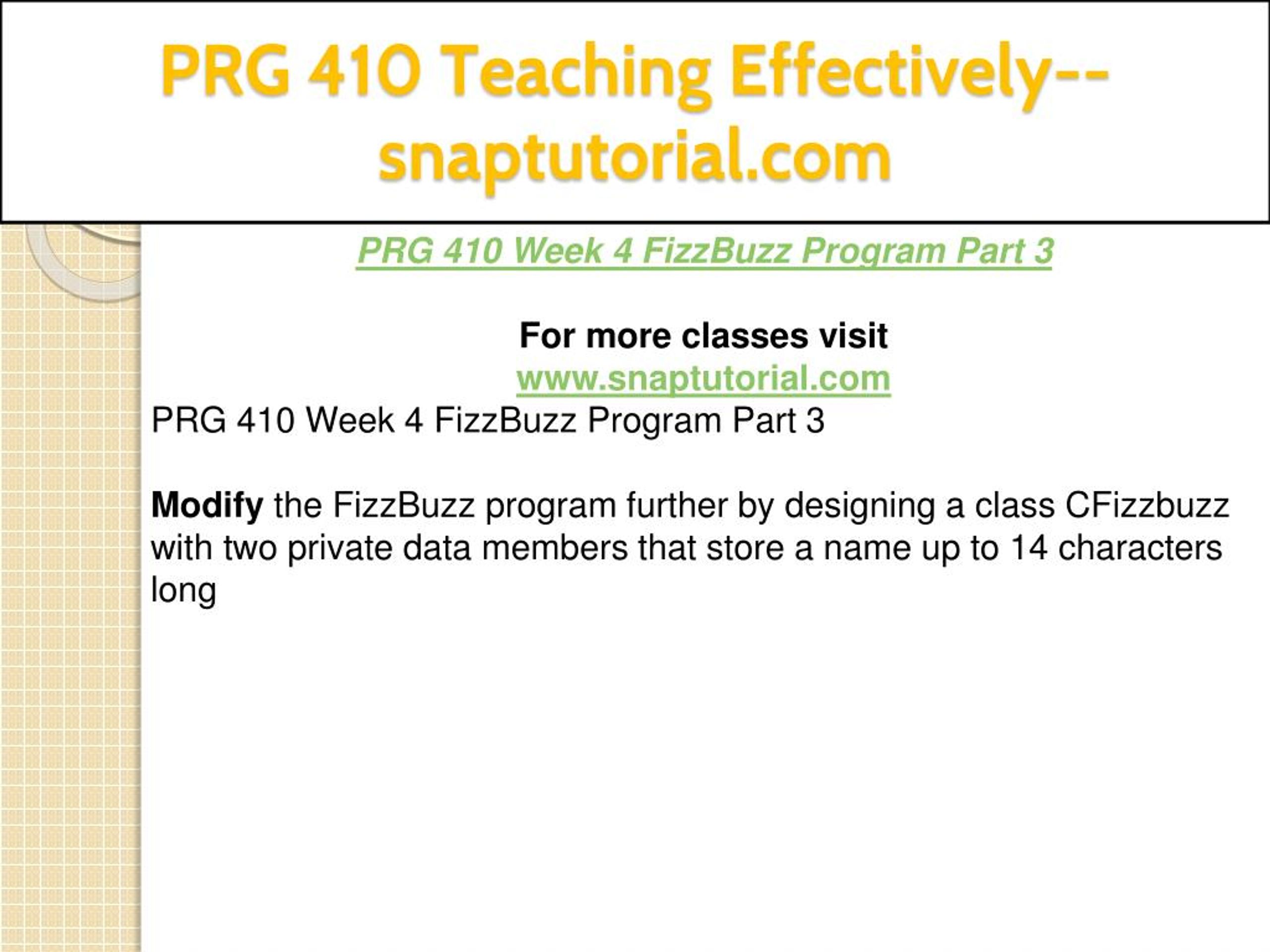 PRG 410 Teaching Effectively--snaptutorial.com

PRG 410 Week 4 FizzBuzz Program Part 3

For more classes visit
www.snaptutorial.com

PRG 410 Week 4 FizzBuzz Program Part 3

Modify the FizzBuzz program further by designing a class CFizzbuzz with two private data members that store a name up to 14 characters long